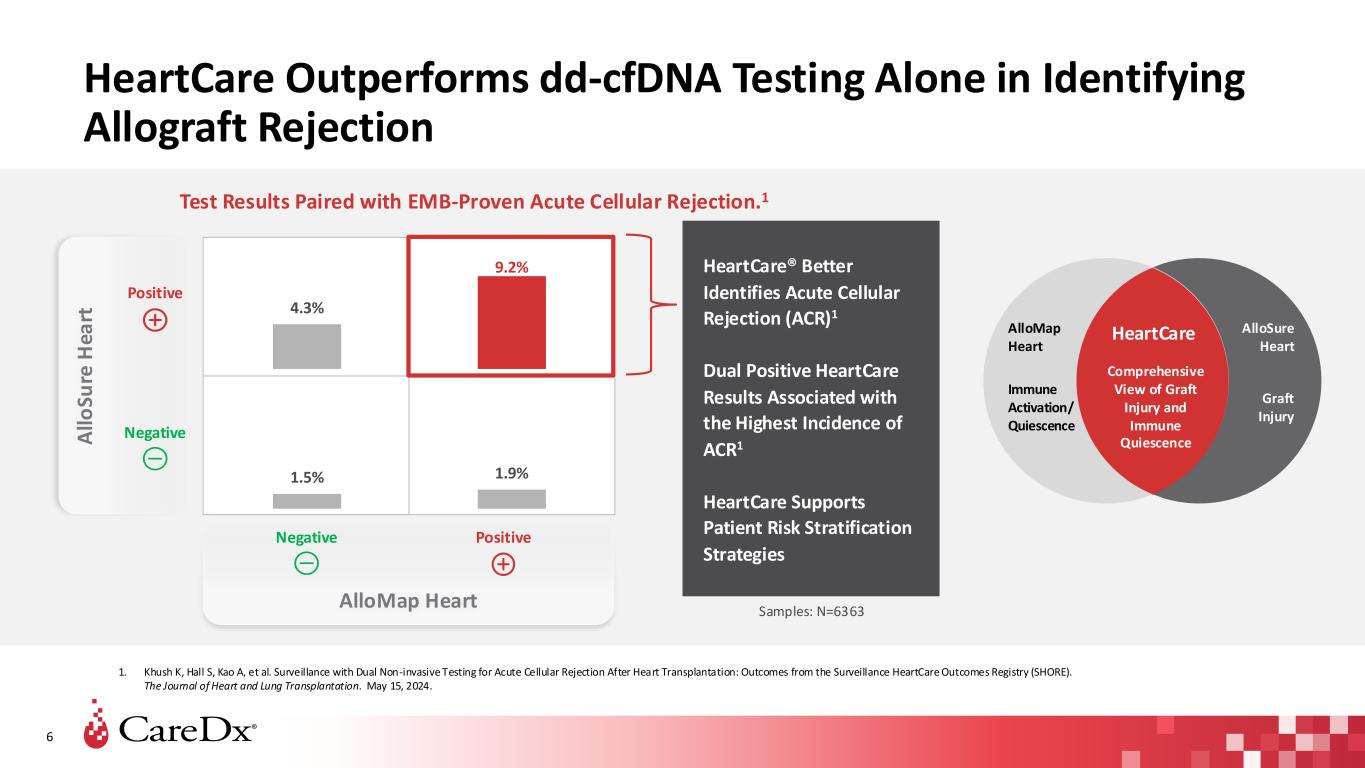 HeartCare Outperforms dd-cfDNA Testing Alone in Identifying Allograft Rejection

Test Results Paired with EMB-Proven Acute Cellular Rejection.$^1$

AlloSure Heart

Positive

Negative

4.3%

9.2%

1.5%

1.9%

Negative

Positive

AlloMap Heart

HeartCare® Better Identifies Acute Cellular Rejection (ACR)$^1$

Dual Positive HeartCare Results Associated with the Highest Incidence of ACR$^1$

HeartCare Supports Patient Risk Stratification Strategies

Samples: N=6363

AlloMap Heart

Immune Activation/ Quiescence

HeartCare

Comprehensive View of Graft Injury and Immune Quiescence

AlloSure Heart

Graft Injury

1. Khush K, Hall S, Kao A, et al. Surveillance with Dual Non-invasive Testing for Acute Cellular Rejection After Heart Transplantation: Outcomes from the Surveillance HeartCare Outcomes Registry (SHORE). The Journal of Heart and Lung Transplantation. May 15, 2024.

6

CareDx®